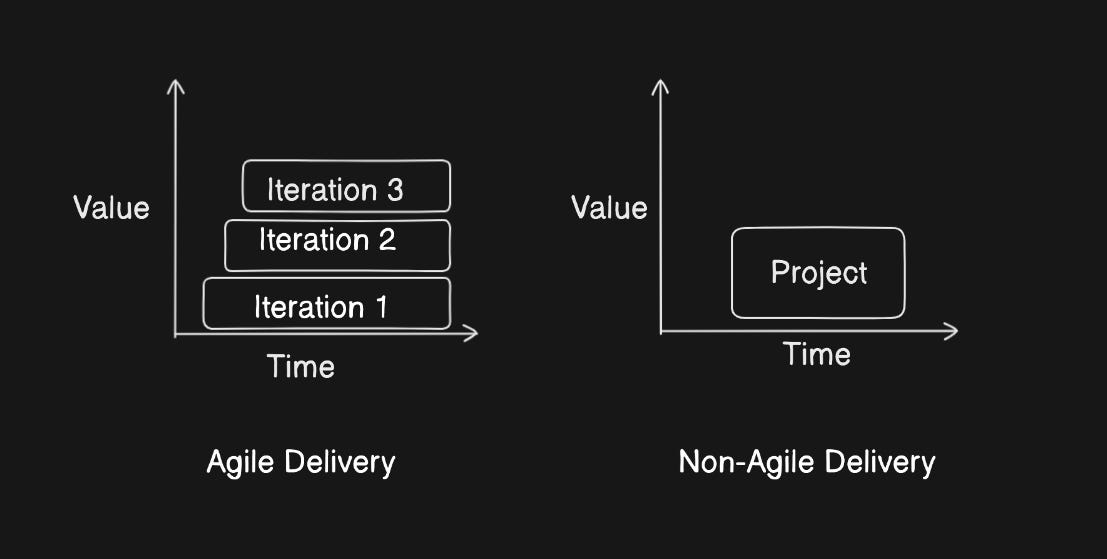 Value

Iteration 3

Iteration 2

Iteration 1

Time

Agile Delivery

Value

Project

Time

Non-Agile Delivery